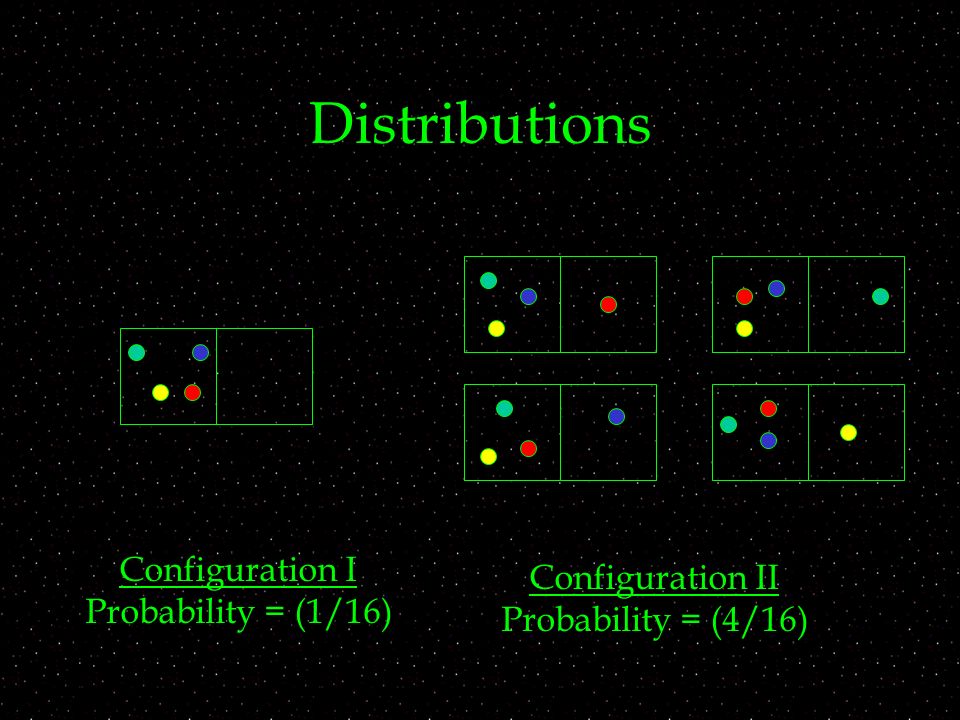 Distributions

Configuration I
Probability = (1/16)

Configuration II
Probability = (4/16)